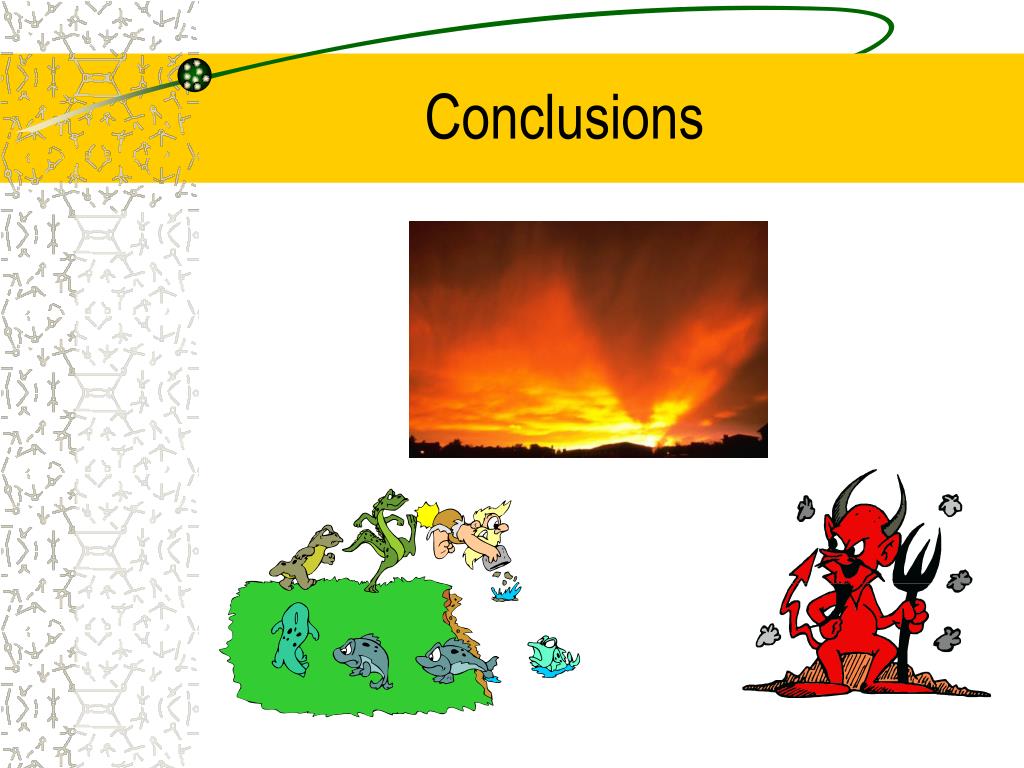 Conclusions